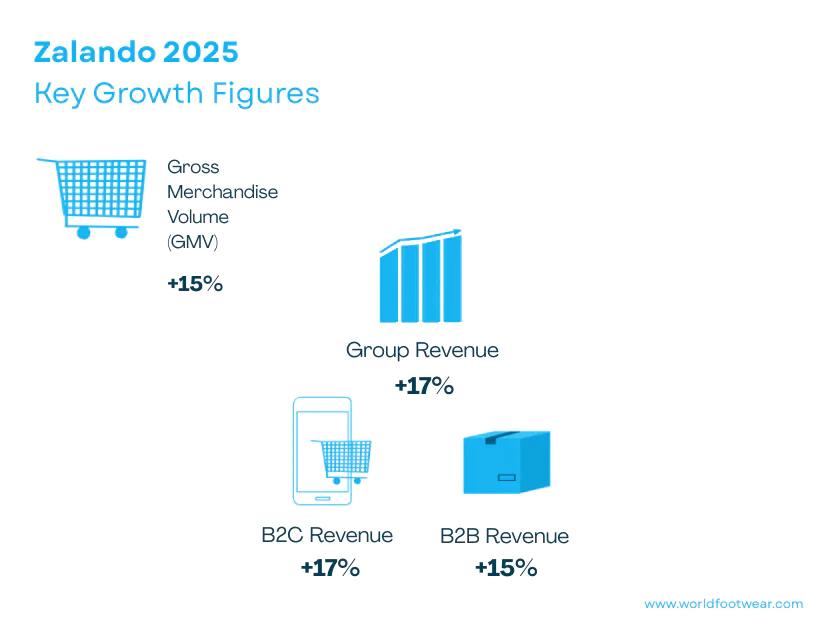 Zalando 2025
Key Growth Figures

Gross Merchandise Volume (GMV)

+15%

Group Revenue

+17%

B2C Revenue

+17%

B2B Revenue

+15%

www.worldfootwear.com